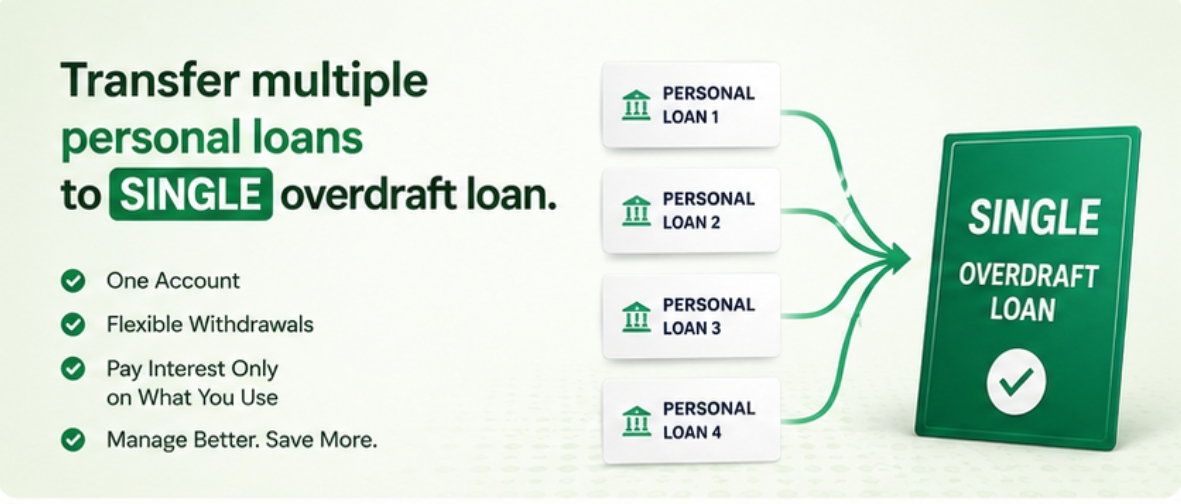 Transfer multiple personal loans to SINGLE overdraft loan.

One Account

Flexible Withdrawals

Pay Interest Only on What You Use

Manage Better. Save More.

PERSONAL LOAN 1

PERSONAL LOAN 2

PERSONAL LOAN 3

PERSONAL LOAN 4

SINGLE OVERDRAFT LOAN